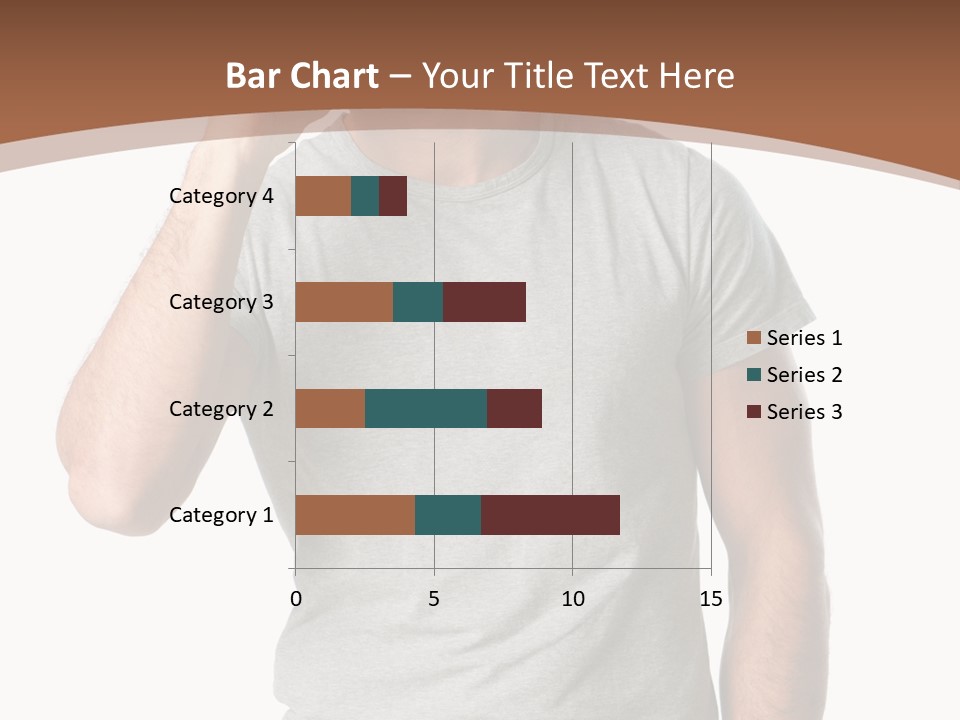 Bar Chart – Your Title Text Here

Category 4
Category 3
Category 2
Category 1

0
5
10
15

Series 1
Series 2
Series 3